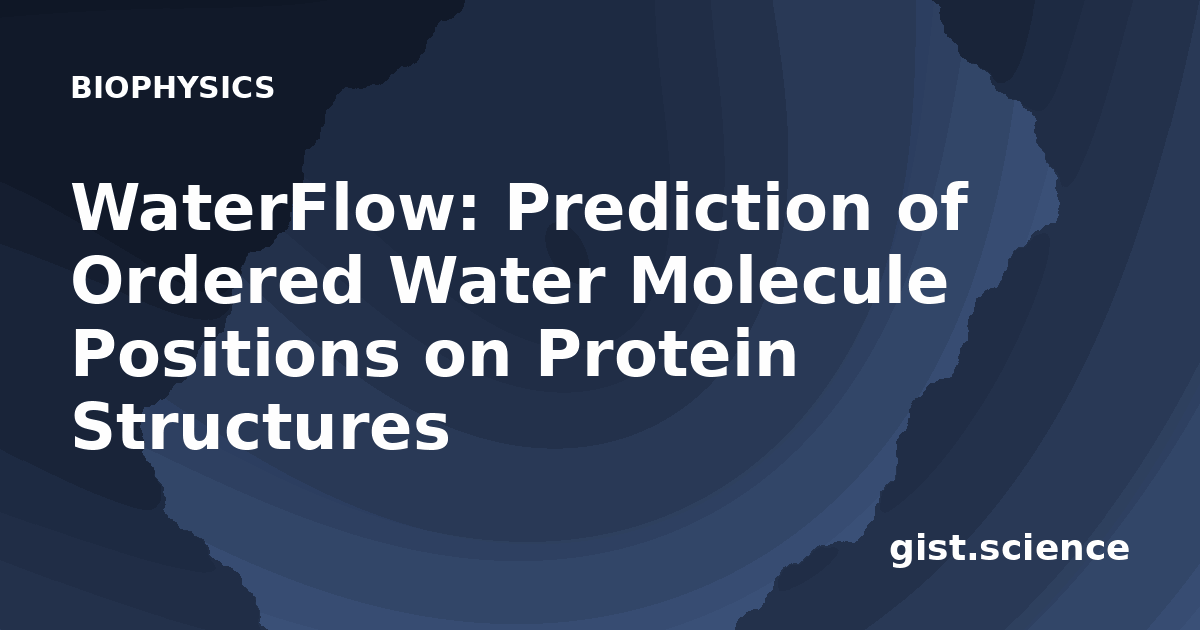 BIOPHYSICS

WaterFlow: Prediction of Ordered Water Molecule Positions on Protein Structures

gist.science